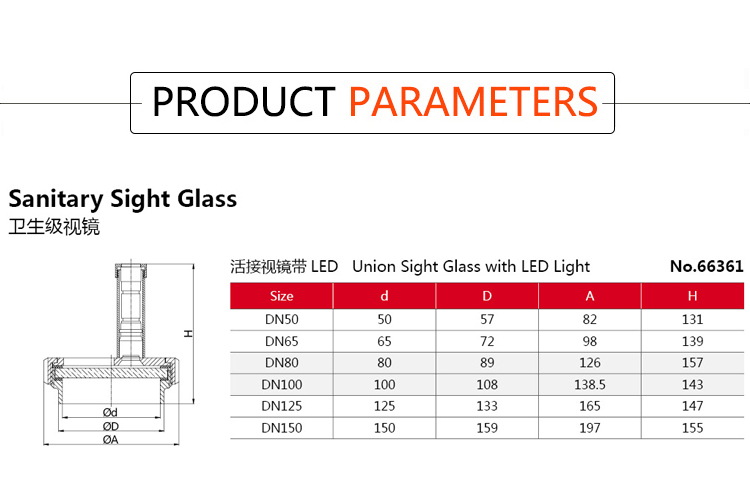 PRODUCT PARAMETERS

Sanitary Sight Glass
卫生级视镜

H
Ød
ØD
ØA

活接视镜带 LED Union Sight Glass with LED Light No.66361

| Size | d | D | A | H |
|---|---|---|---|---|
| DN50 | 50 | 57 | 82 | 131 |
| DN65 | 65 | 72 | 98 | 139 |
| DN80 | 80 | 89 | 126 | 157 |
| DN100 | 100 | 108 | 138.5 | 143 |
| DN125 | 125 | 133 | 165 | 147 |
| DN150 | 150 | 159 | 197 | 155 |